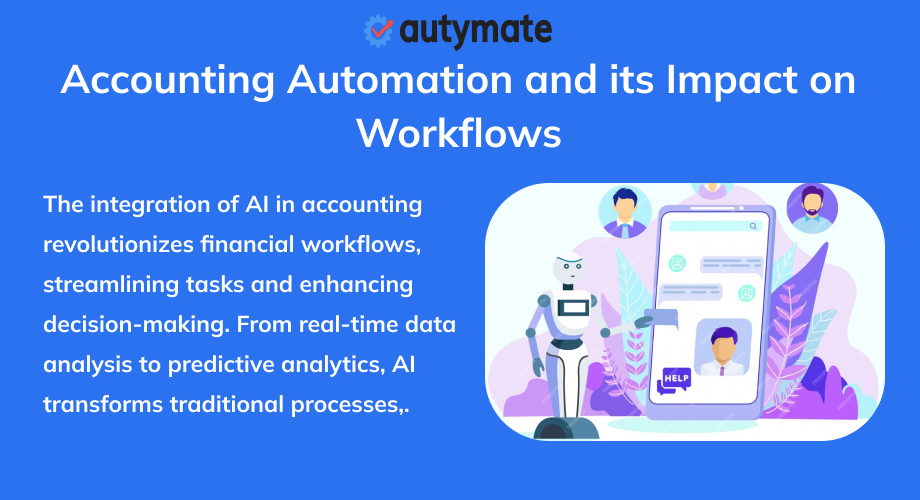 autymate

Accounting Automation and its Impact on Workflows

The integration of AI in accounting revolutionizes financial workflows, streamlining tasks and enhancing decision-making. From real-time data analysis to predictive analytics, AI transforms traditional processes,.

HELP